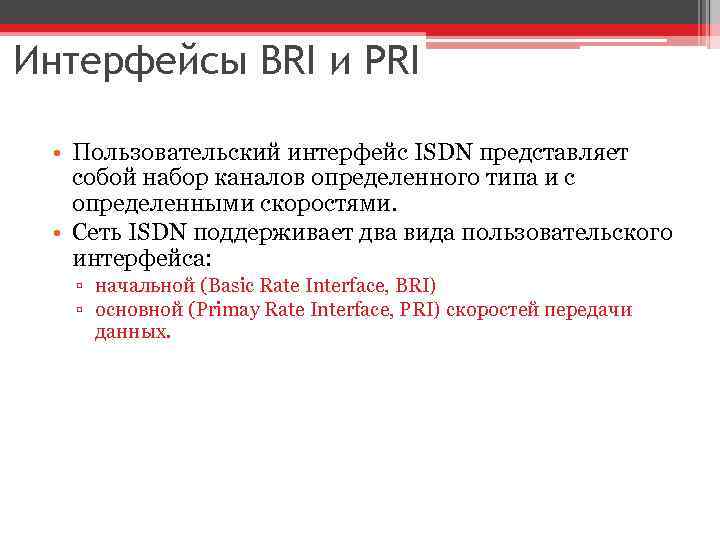 Интерфейсы BRI и PRI

• Пользовательский интерфейс ISDN представляет собой набор каналов определенного типа и с определенными скоростями.
• Сеть ISDN поддерживает два вида пользовательского интерфейса:
▫ начальной (Basic Rate Interface, BRI)
▫ основной (Primay Rate Interface, PRI) скоростей передачи данных.